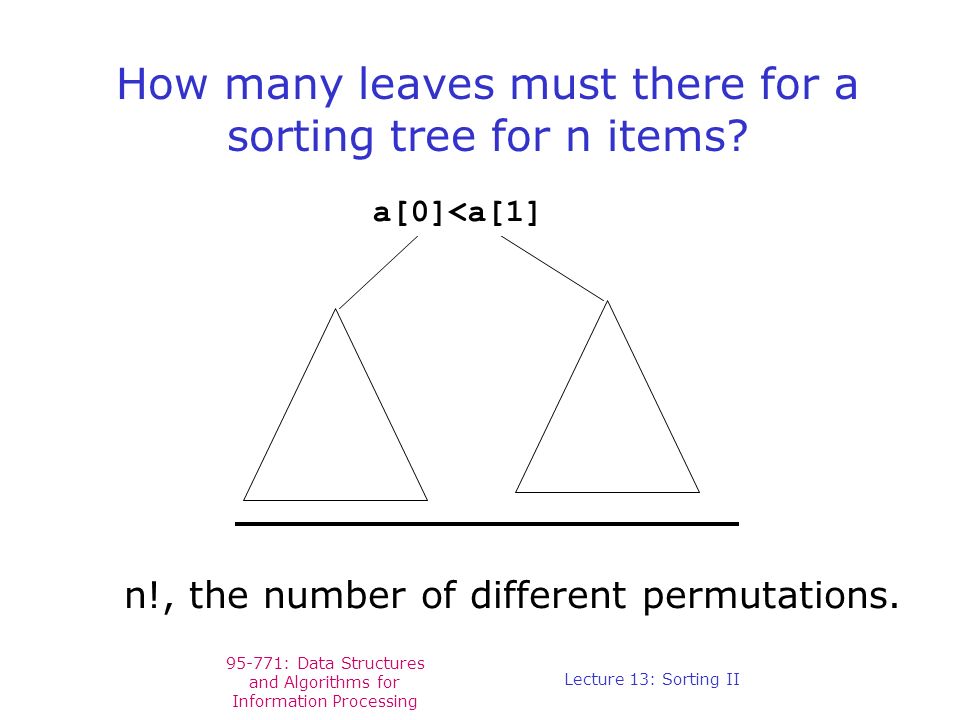 How many leaves must there for a sorting tree for n items?

a[0]<a[1]

n!, the number of different permutations.

95-771: Data Structures and Algorithms for Information Processing

Lecture 13: Sorting II